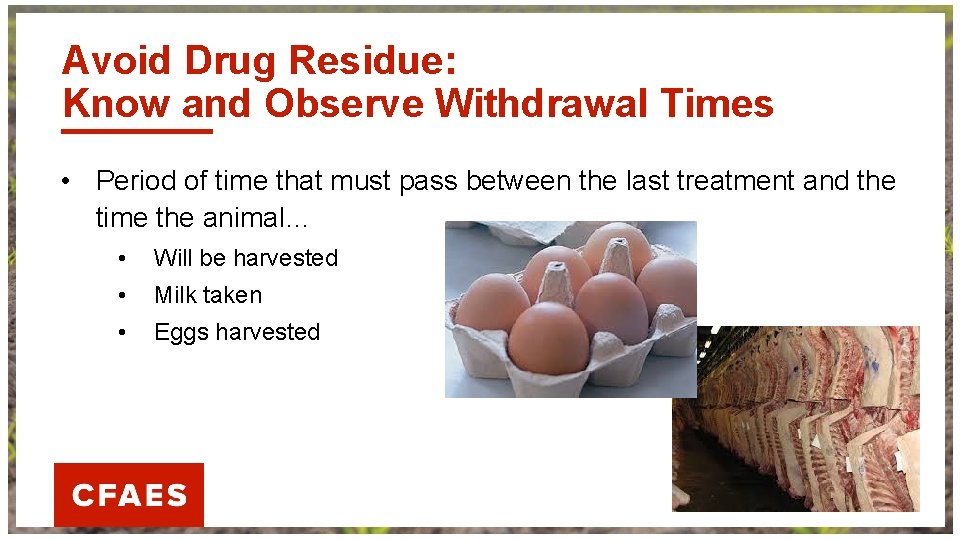 Avoid Drug Residue:
Know and Observe Withdrawal Times

• Period of time that must pass between the last treatment and the time the animal…
  • Will be harvested
  • Milk taken
  • Eggs harvested

CFAES